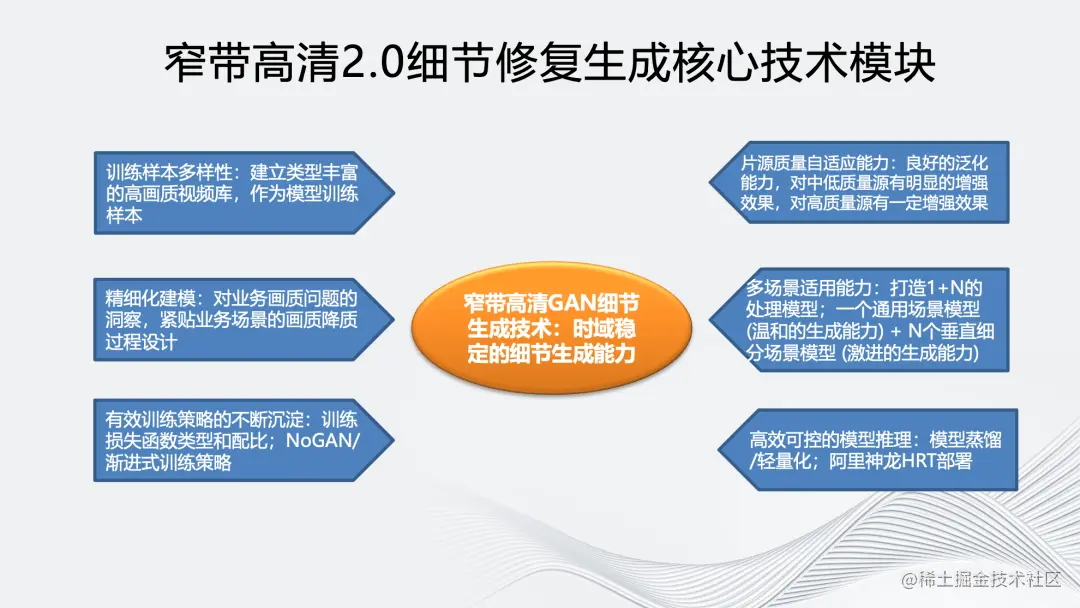 窄带高清2.0细节修复生成核心技术模块

训练样本多样性：建立类型丰富的高画质视频库，作为模型训练样本

精细化建模：对业务画质问题的洞察，紧贴业务场景的画质降质过程设计

有效训练策略的不断沉淀：训练损失函数类型和配比；NoGAN/渐进式训练策略

窄带高清GAN细节生成技术：时域稳定的细节生成能力

片源质量自适应能力：良好的泛化能力，对中低质量源有明显的增强效果，对高质量源有一定增强效果

多场景适用能力：打造1+N的处理模型；一个通用场景模型(温和的生成能力) + N个垂直细分场景模型 (激进的生成能力)

高效可控的模型推理：模型蒸馏/轻量化；阿里神龙HRT部署

@稀土掘金技术社区